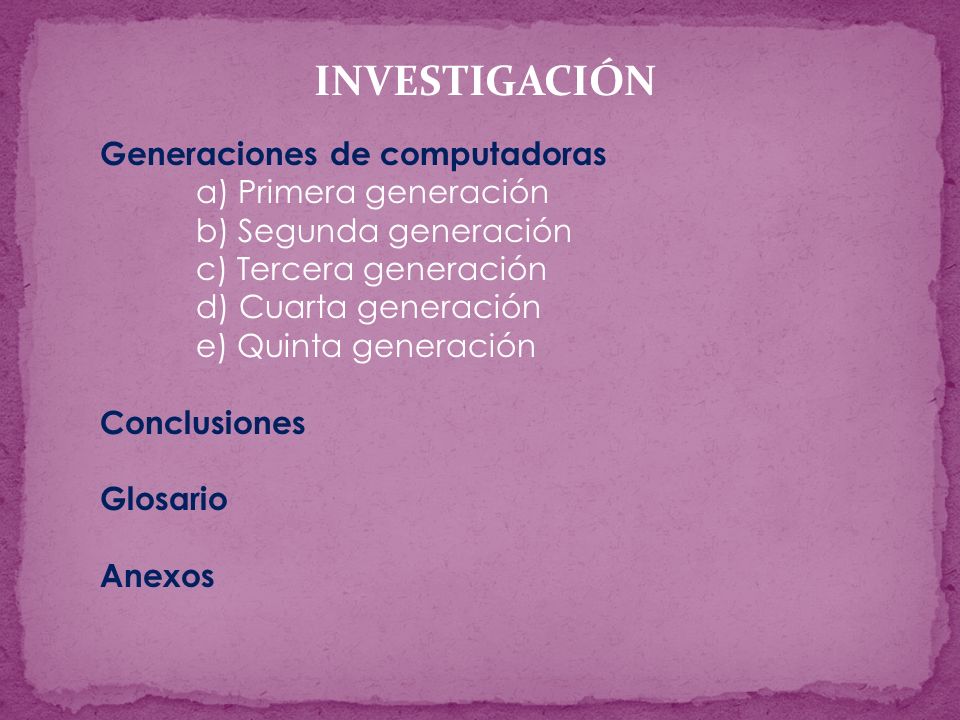 INVESTIGACIÓN

Generaciones de computadoras
a) Primera generación
b) Segunda generación
c) Tercera generación
d) Cuarta generación
e) Quinta generación

Conclusiones

Glosario

Anexos